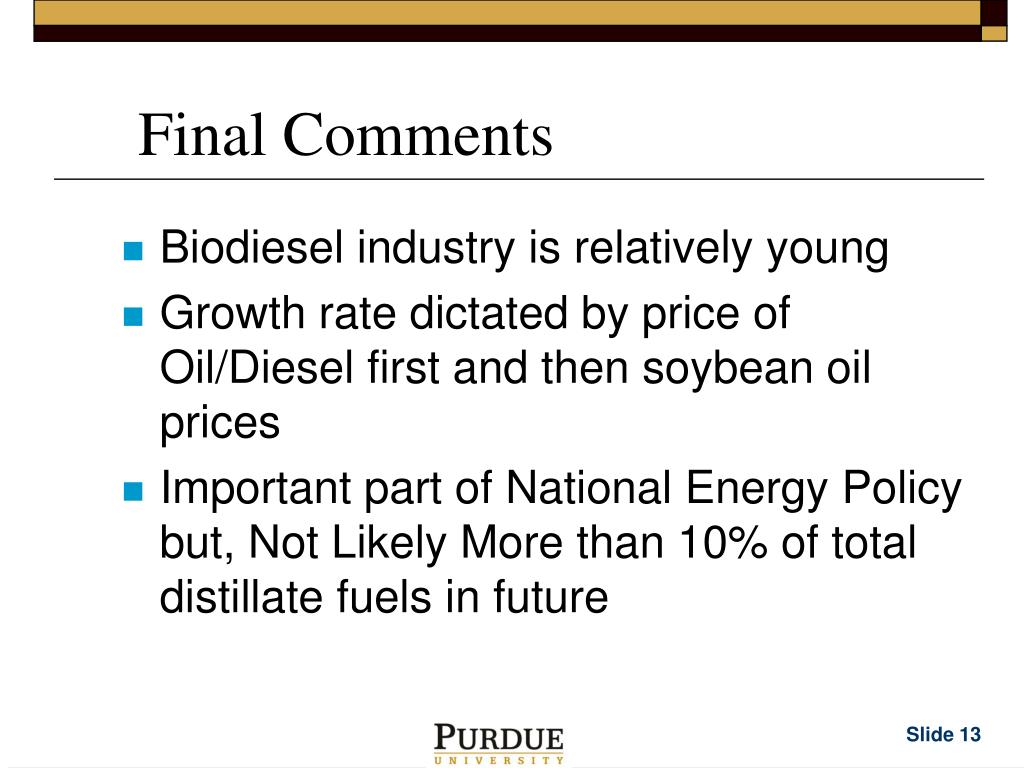 Final Comments

Biodiesel industry is relatively young

Growth rate dictated by price of Oil/Diesel first and then soybean oil prices

Important part of National Energy Policy but, Not Likely More than 10% of total distillate fuels in future

PURDUE
UNIVERSITY

Slide 13